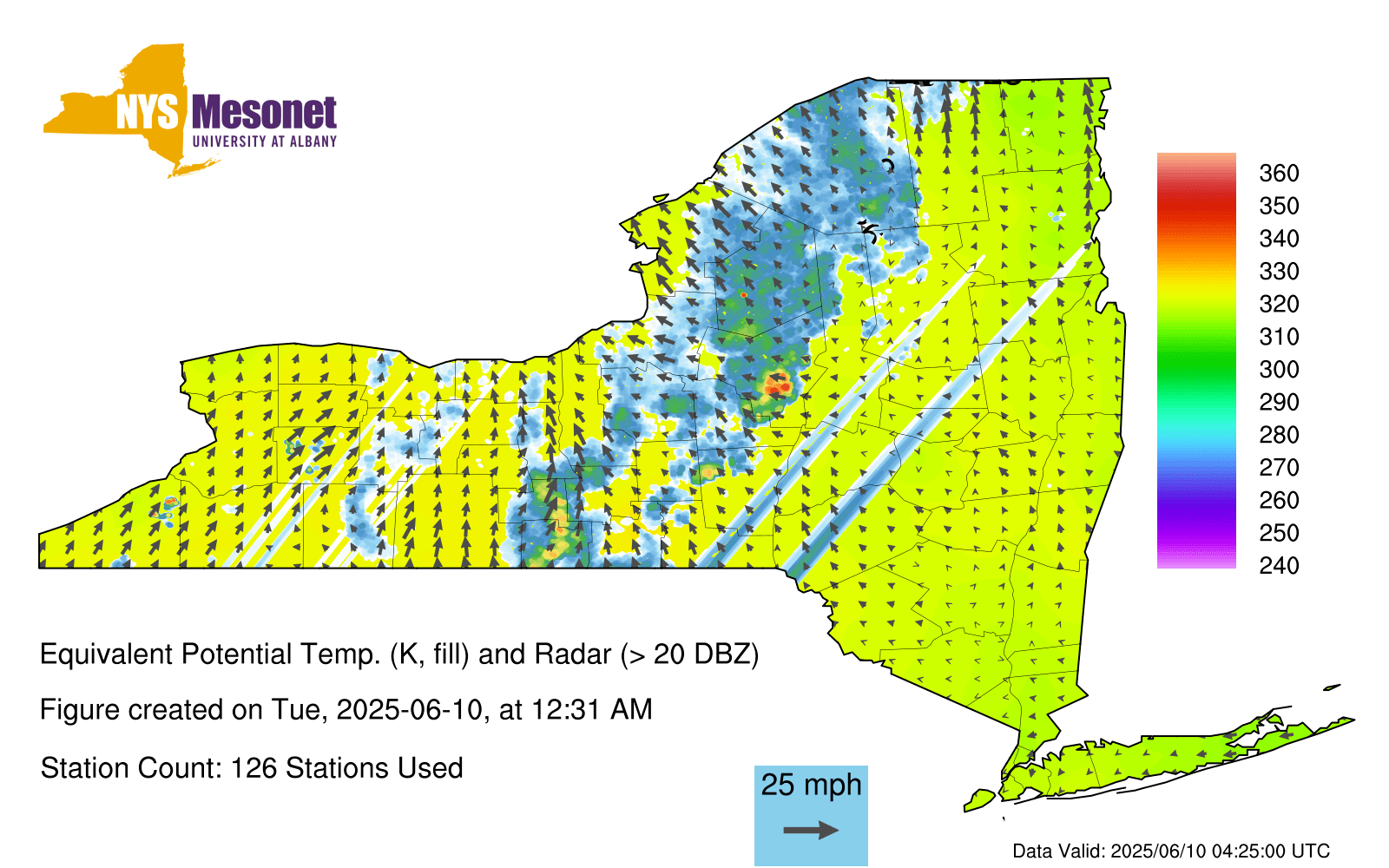 NYS Mesonet
UNIVERSITY AT ALBANY

360
350
340
330
320
310
300
290
280
270
260
250
240

Equivalent Potential Temp. (K, fill) and Radar (> 20 DBZ)

Figure created on Tue, 2025-06-10, at 12:31 AM

Station Count: 126 Stations Used

25 mph

Data Valid: 2025/06/10 04:25:00 UTC